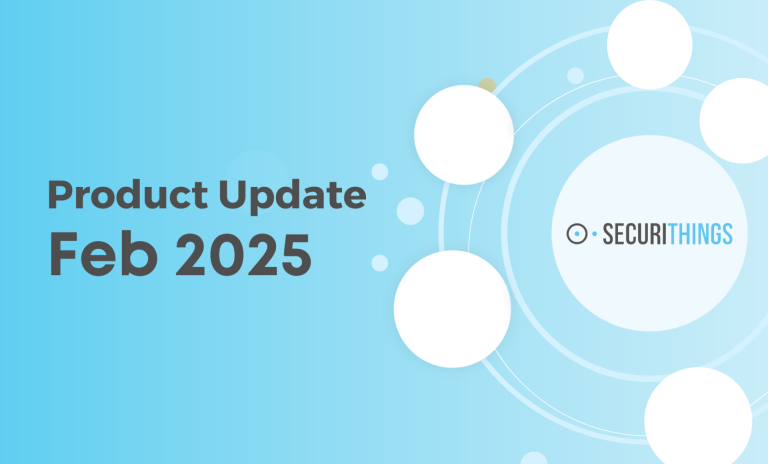 Product Update
Feb 2025

SECURITHINGS